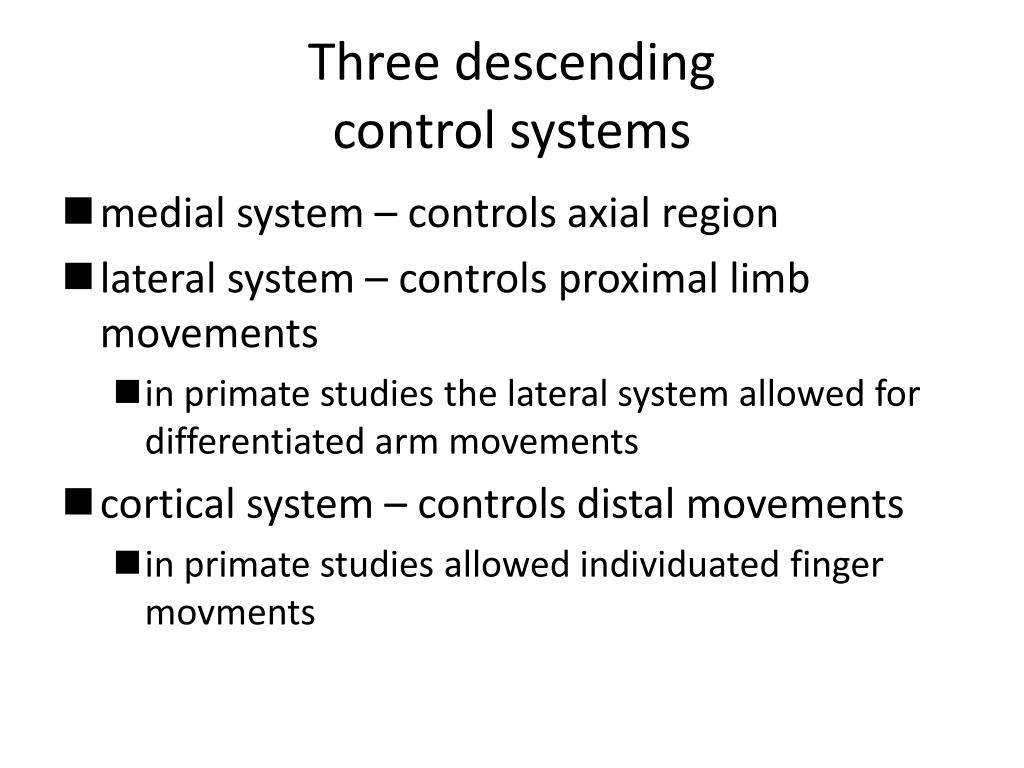 Three descending
control systems

■ medial system – controls axial region

■ lateral system – controls proximal limb movements

■ in primate studies the lateral system allowed for differentiated arm movements

■ cortical system – controls distal movements

■ in primate studies allowed individuated finger movments